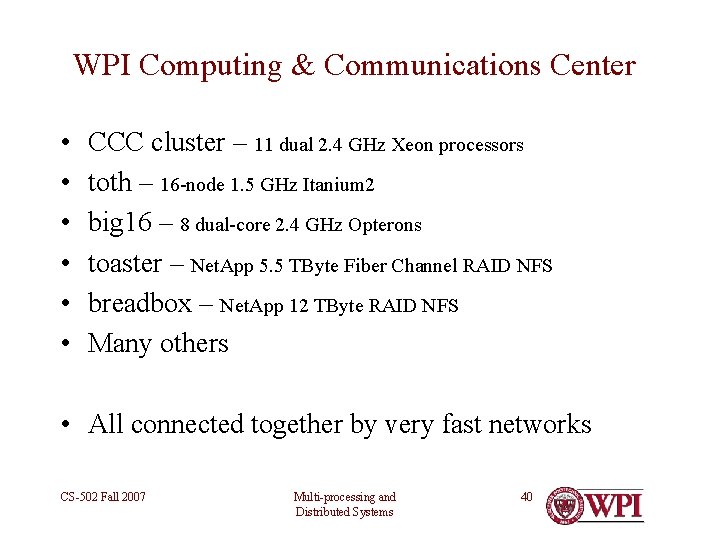 WPI Computing & Communications Center

• CCC cluster – 11 dual 2.4 GHz Xeon processors
• toth – 16-node 1.5 GHz Itanium2
• big16 – 8 dual-core 2.4 GHz Opterons
• toaster – NetApp 5.5 TByte Fiber Channel RAID NFS
• breadbox – NetApp 12 TByte RAID NFS
• Many others

• All connected together by very fast networks

CS-502 Fall 2007

Multi-processing and Distributed Systems

40

WPI